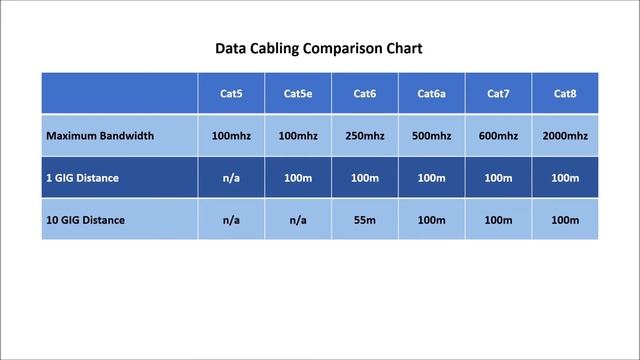 Data Cabling Comparison Chart

| | Cat5 | Cat5e | Cat6 | Cat6a | Cat7 | Cat8 |
|---|---|---|---|---|---|---|
| Maximum Bandwidth | 100mhz | 100mhz | 250mhz | 500mhz | 600mhz | 2000mhz |
| 1 GIG Distance | n/a | 100m | 100m | 100m | 100m | 100m |
| 10 GIG Distance | n/a | n/a | 55m | 100m | 100m | 100m |